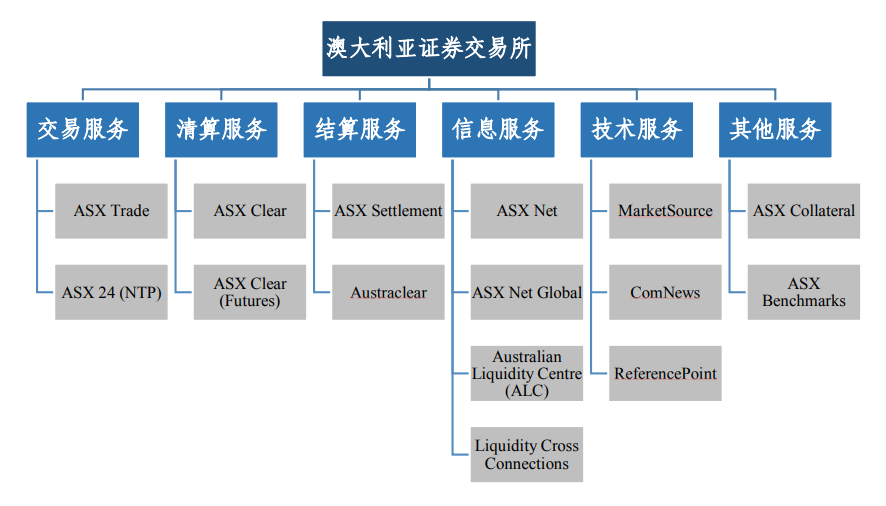 澳大利亚证券交易所

交易服务

ASX Trade

ASX 24 (NTP)

清算服务

ASX Clear

ASX Clear (Futures)

结算服务

ASX Settlement

Austraclear

信息服务

ASX Net

ASX Net Global

Australian Liquidity Centre (ALC)

Liquidity Cross Connections

技术服务

MarketSource

ComNews

ReferencePoint

其他服务

ASX Collateral

ASX Benchmarks